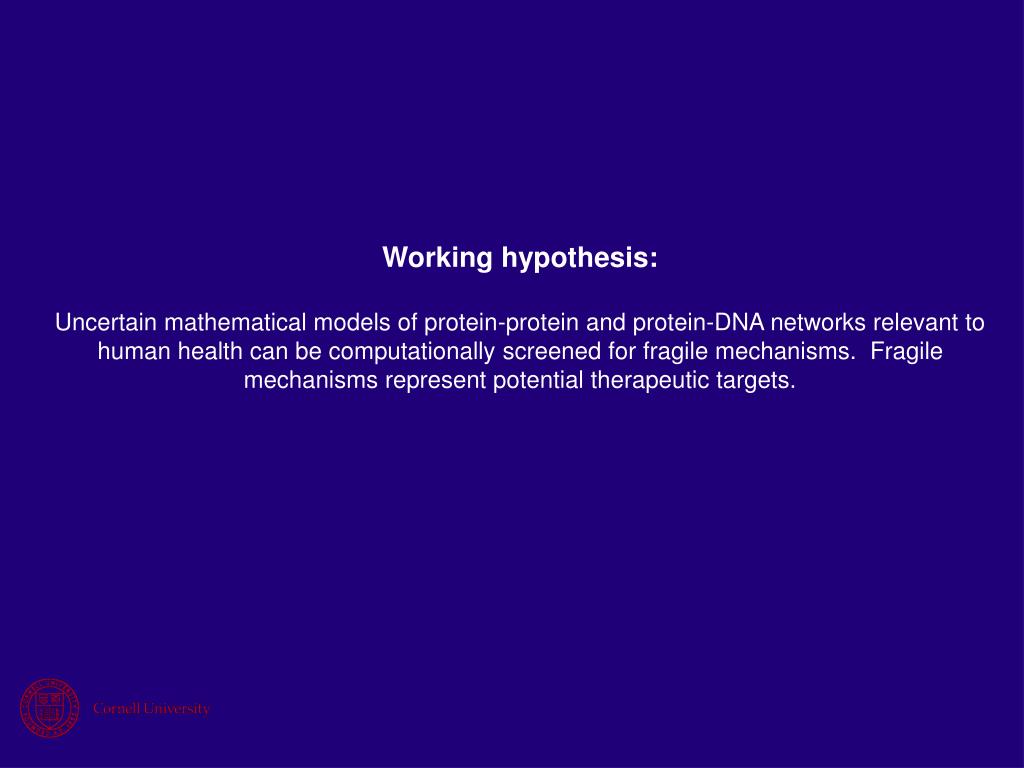 Working hypothesis:

Uncertain mathematical models of protein-protein and protein-DNA networks relevant to human health can be computationally screened for fragile mechanisms. Fragile mechanisms represent potential therapeutic targets.

Cornell University